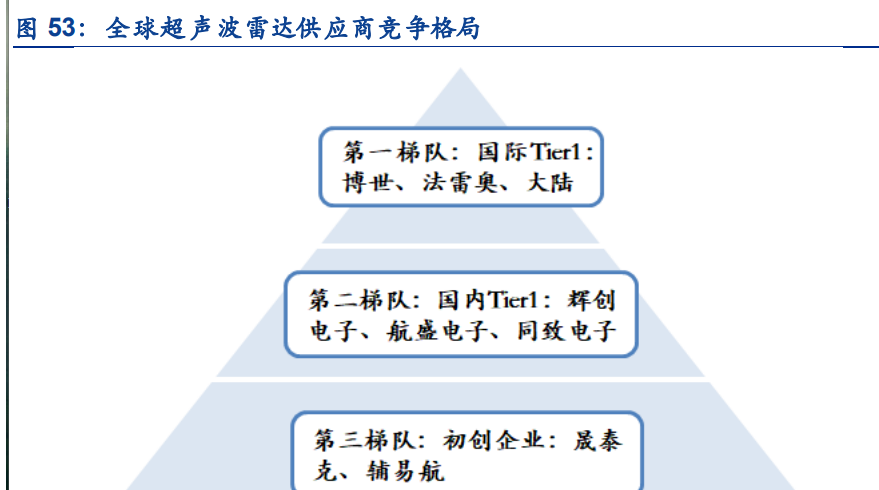 图 53：全球超声波雷达供应商竞争格局

第一梯队：国际Tier1：博世、法雷奥、大陆

第二梯队：国内Tier1：辉创电子、航盛电子、同致电子

第三梯队：初创企业：晟泰克、辅易航